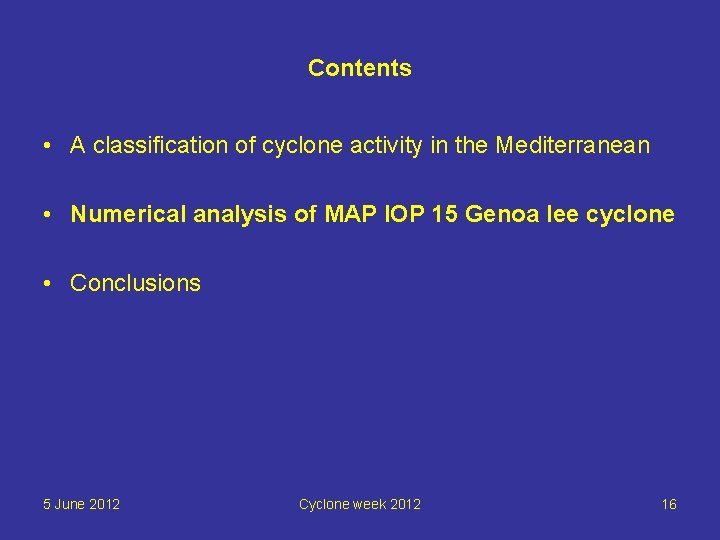 Contents

• A classification of cyclone activity in the Mediterranean

• Numerical analysis of MAP IOP 15 Genoa lee cyclone

• Conclusions

5 June 2012

Cyclone week 2012

16